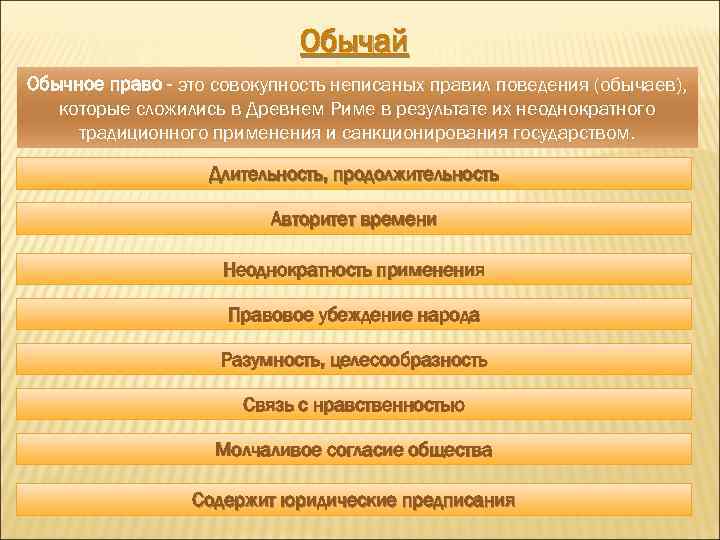 Обычай

Обычное право - это совокупность неписаных правил поведения (обычаев), которые сложились в Древнем Риме в результате их неоднократного традиционного применения и санкционирования государством.

Длительность, продолжительность

Авторитет времени

Неоднократность применения

Правовое убеждение народа

Разумность, целесообразность

Связь с нравственностью

Молчаливое согласие общества

Содержит юридические предписания